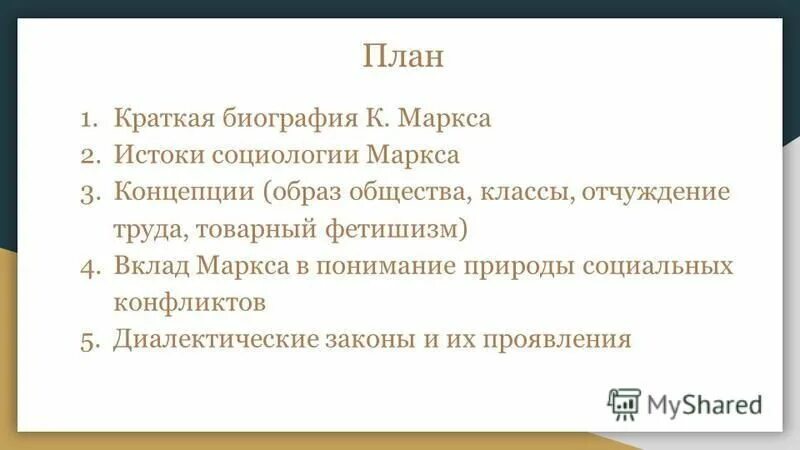 План

1. Краткая биография К. Маркса
2. Истоки социологии Маркса
3. Концепции (образ общества, классы, отчуждение труда, товарный фетишизм)
4. Вклад Маркса в понимание природы социальных конфликтов
5. Диалектические законы и их проявления

MyShared